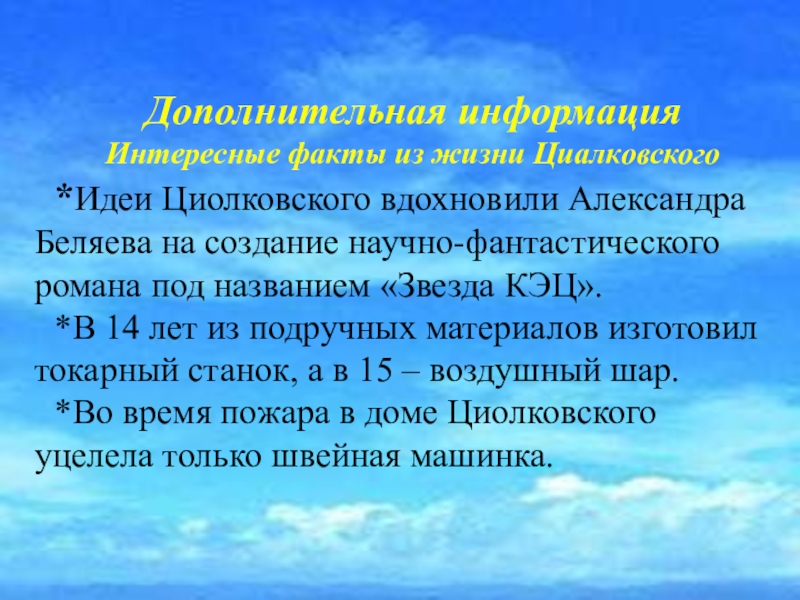 Дополнительная информация
Интересные факты из жизни Циалковского

*Идеи Циолковского вдохновили Александра Беляева на создание научно-фантастического романа под названием «Звезда КЭЦ».

*В 14 лет из подручных материалов изготовил токарный станок, а в 15 – воздушный шар.

*Во время пожара в доме Циолковского уцелела только швейная машинка.